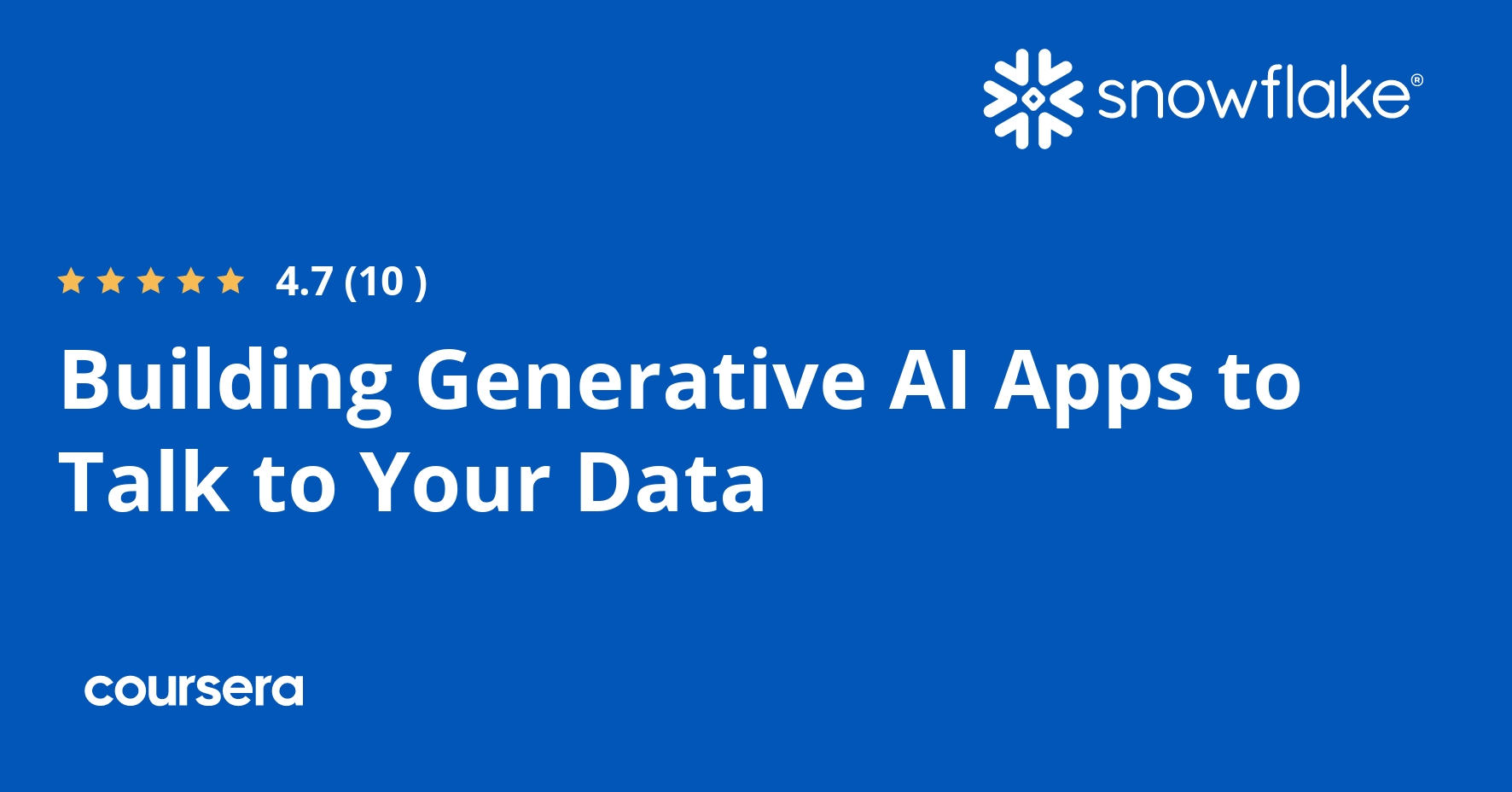 snowflake®

4.7 (10 )

Building Generative AI Apps to Talk to Your Data

coursera